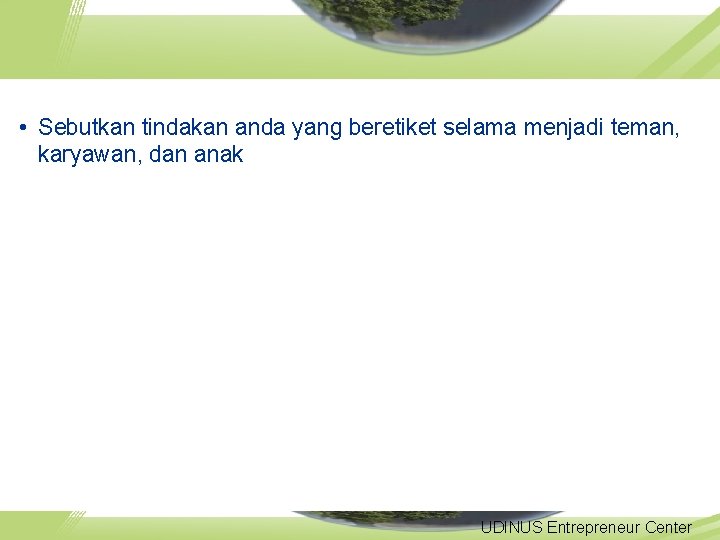 • Sebutkan tindakan anda yang beretiket selama menjadi teman, karyawan, dan anak

UDINUS Entrepreneur Center